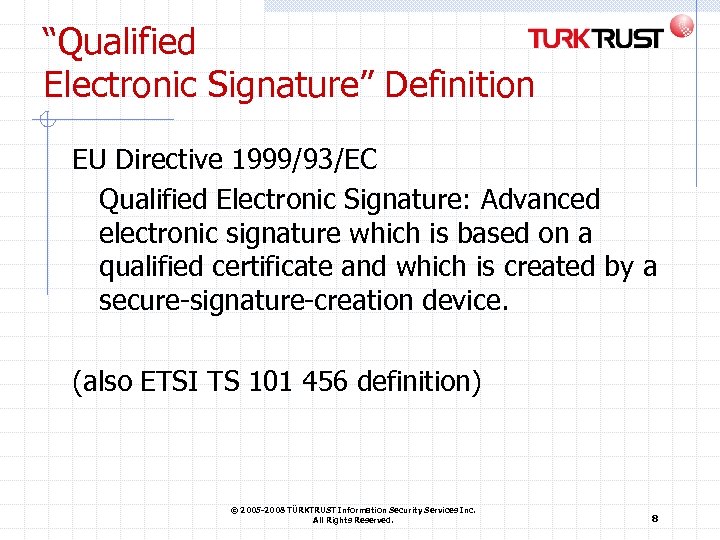 “Qualified Electronic Signature” Definition

TURKTRUST

EU Directive 1999/93/EC

Qualified Electronic Signature: Advanced electronic signature which is based on a qualified certificate and which is created by a secure-signature-creation device.

(also ETSI TS 101 456 definition)

© 2005-2008 TÜRKTRUST Information Security Services Inc. All Rights Reserved.

8